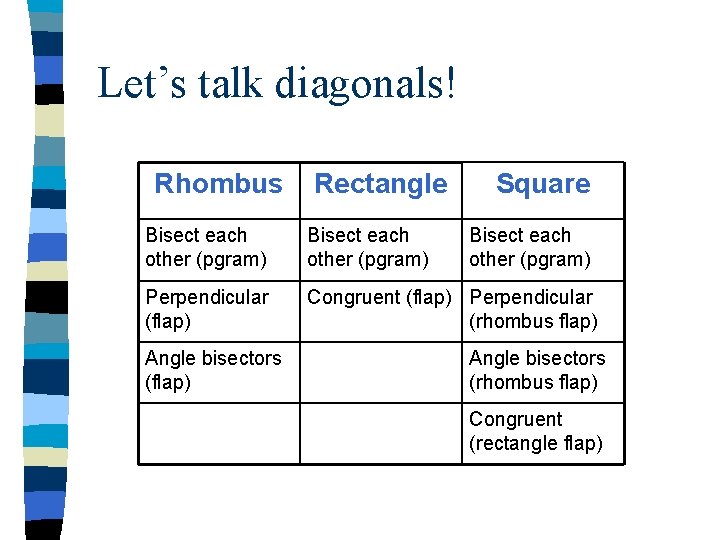 Let’s talk diagonals!

| Rhombus | Rectangle | Square |
|---|---|---|
| Bisect each other (pgram) | Bisect each other (pgram) | Bisect each other (pgram) |
| Perpendicular (flap) | Congruent (flap) | Perpendicular (rhombus flap) |
| Angle bisectors (flap) | | Angle bisectors (rhombus flap) |
| | | Congruent (rectangle flap) |